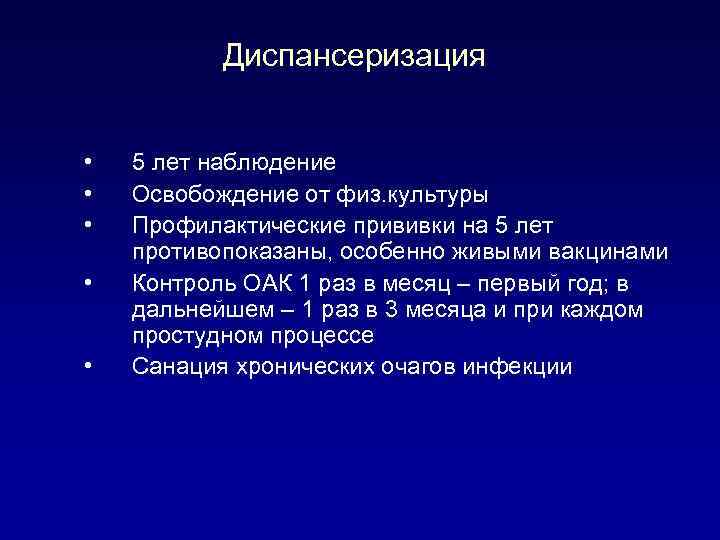 Диспансеризация

• 5 лет наблюдение
• Освобождение от физ.культуры
• Профилактические прививки на 5 лет противопоказаны, особенно живыми вакцинами
• Контроль ОАК 1 раз в месяц – первый год; в дальнейшем – 1 раз в 3 месяца и при каждом простудном процессе
• Санация хронических очагов инфекции